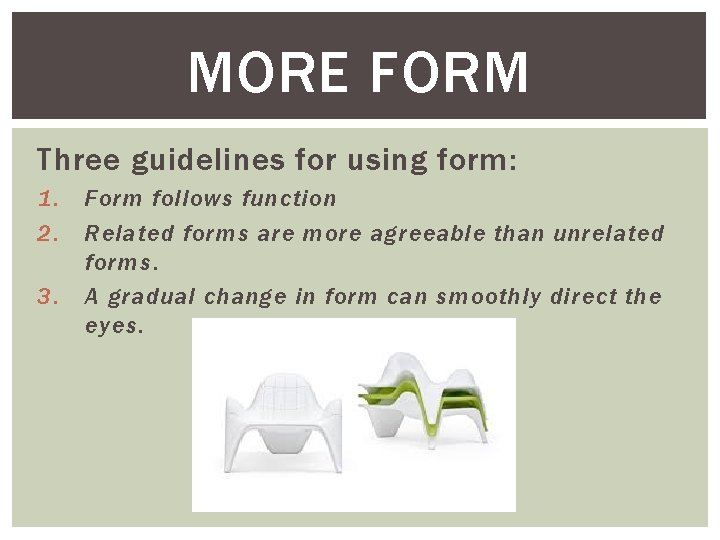 MORE FORM

Three guidelines for using form:

1. Form follows function
2. Related forms are more agreeable than unrelated forms.
3. A gradual change in form can smoothly direct the eyes.